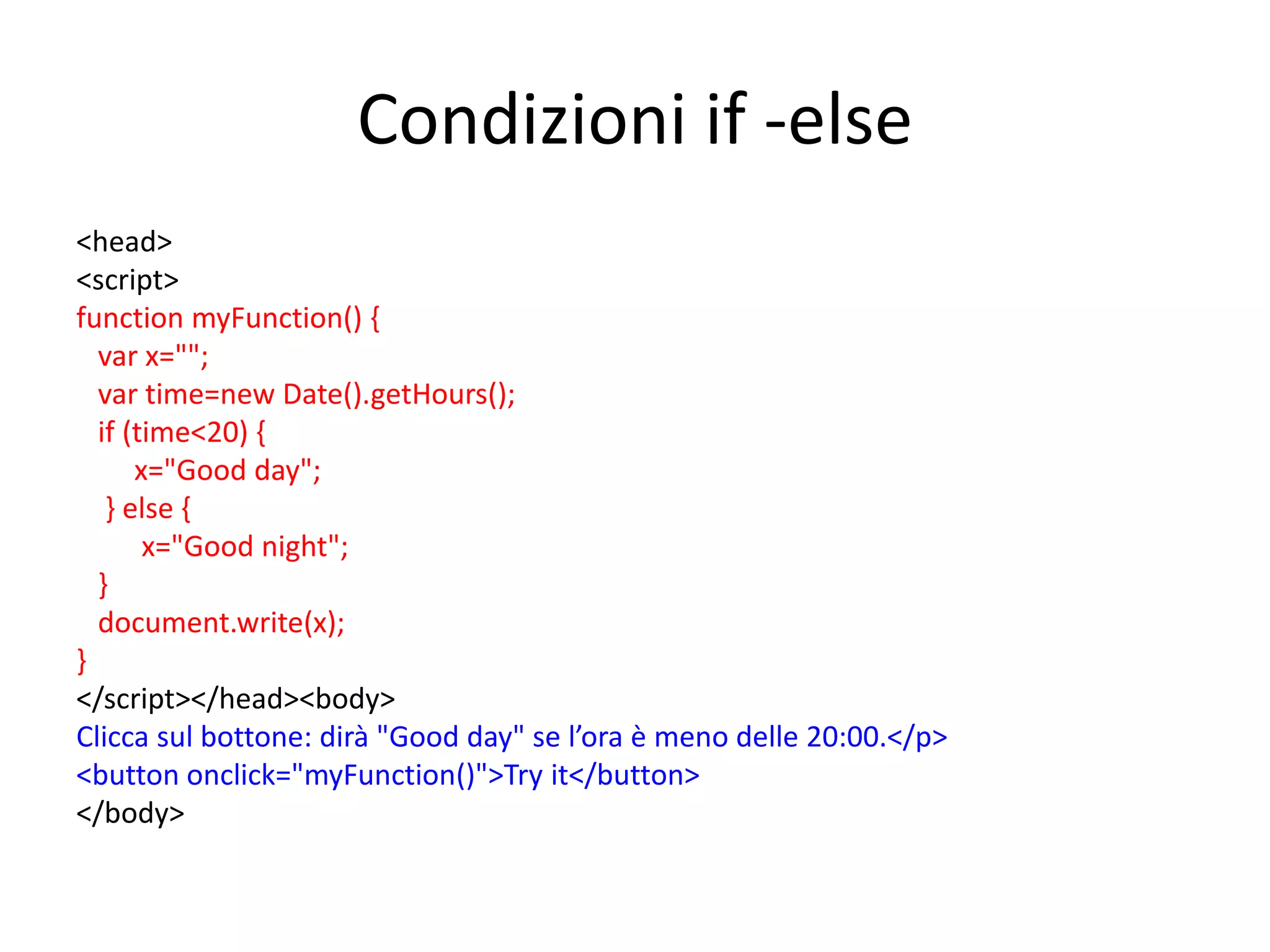 Condizioni if -else

<head>
<script>
function myFunction() {
var x="";
var time=new Date().getHours();
if (time<20) {
x="Good day";
} else {
x="Good night";
}
document.write(x);
}
</script></head><body>
Clicca sul bottone: dirà "Good day" se l’ora è meno delle 20:00.</p>
<button onclick="myFunction()">Try it</button>
</body>